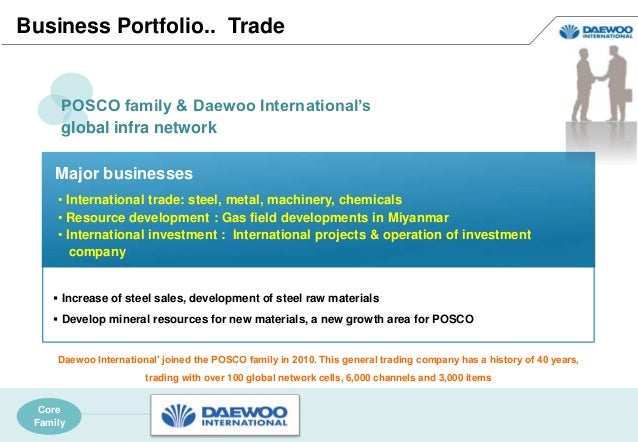 Business Portfolio.. Trade

DAEWOO INTERNATIONAL

POSCO family & Daewoo International's global infra network

Major businesses

• International trade: steel, metal, machinery, chemicals
• Resource development : Gas field developments in Miyanmar
• International investment : International projects & operation of investment company

▪ Increase of steel sales, development of steel raw materials
▪ Develop mineral resources for new materials, a new growth area for POSCO

Daewoo International' joined the POSCO family in 2010. This general trading company has a history of 40 years, trading with over 100 global network cells, 6,000 channels and 3,000 items

Core Family

DAEWOO INTERNATIONAL